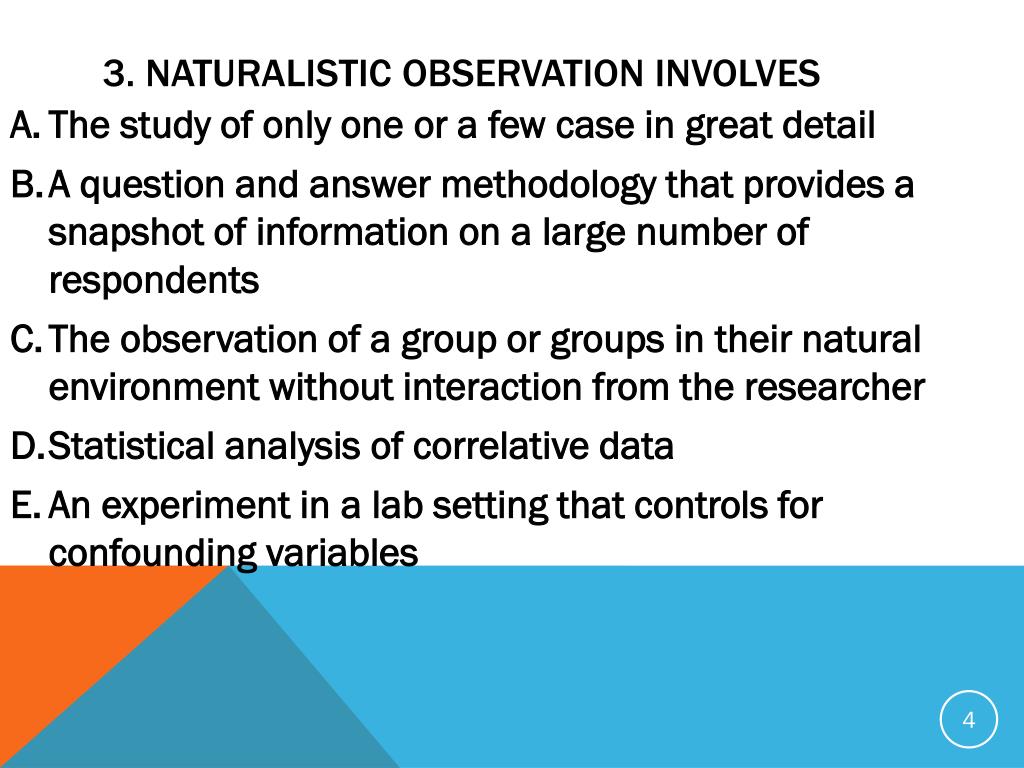 3. NATURALISTIC OBSERVATION INVOLVES

A. The study of only one or a few case in great detail

B. A question and answer methodology that provides a snapshot of information on a large number of respondents

C. The observation of a group or groups in their natural environment without interaction from the researcher

D. Statistical analysis of correlative data

E. An experiment in a lab setting that controls for confounding variables

4